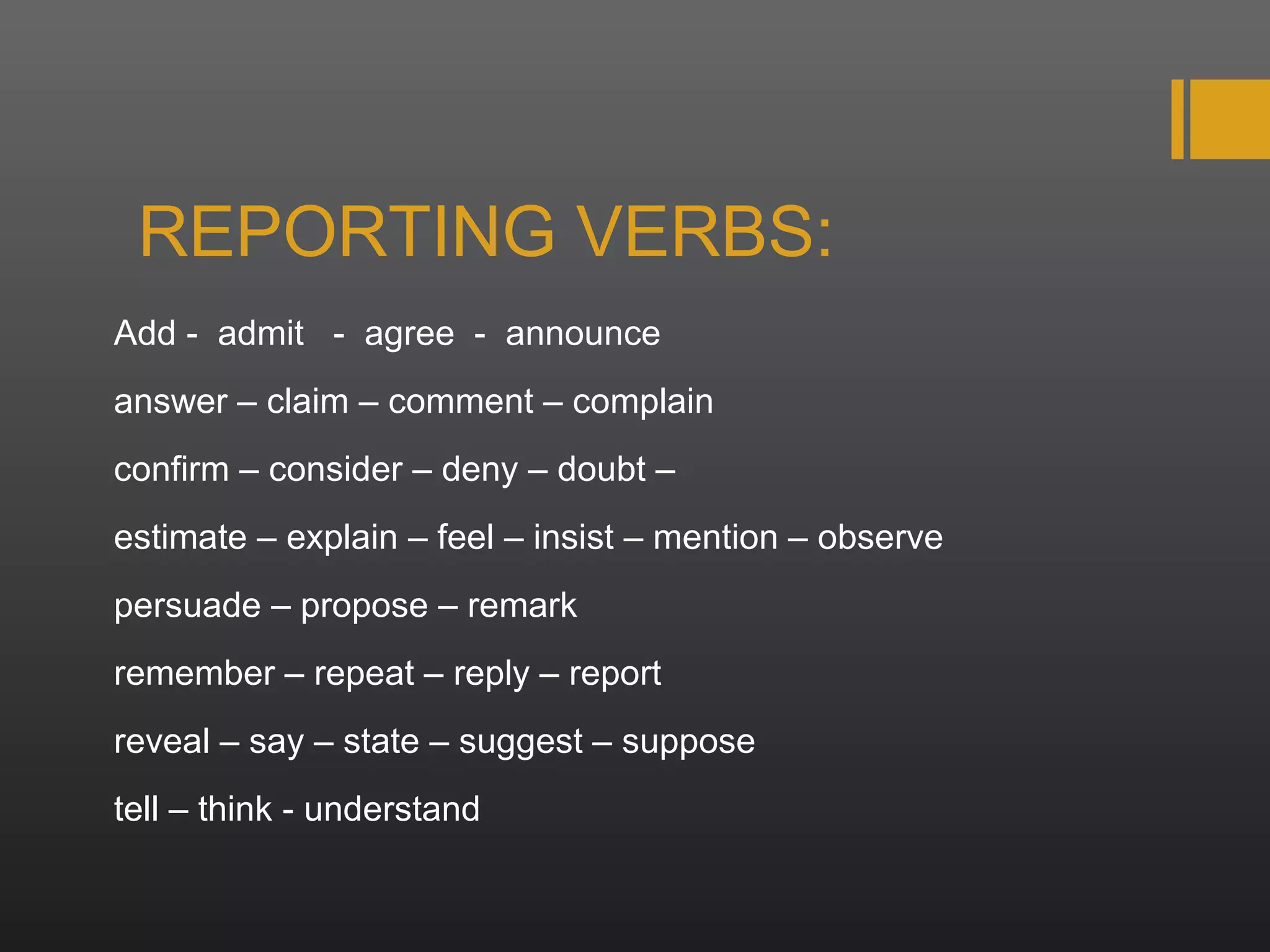 REPORTING VERBS:

Add - admit - agree - announce

answer – claim – comment – complain

confirm – consider – deny – doubt –

estimate – explain – feel – insist – mention – observe

persuade – propose – remark

remember – repeat – reply – report

reveal – say – state – suggest – suppose

tell – think - understand